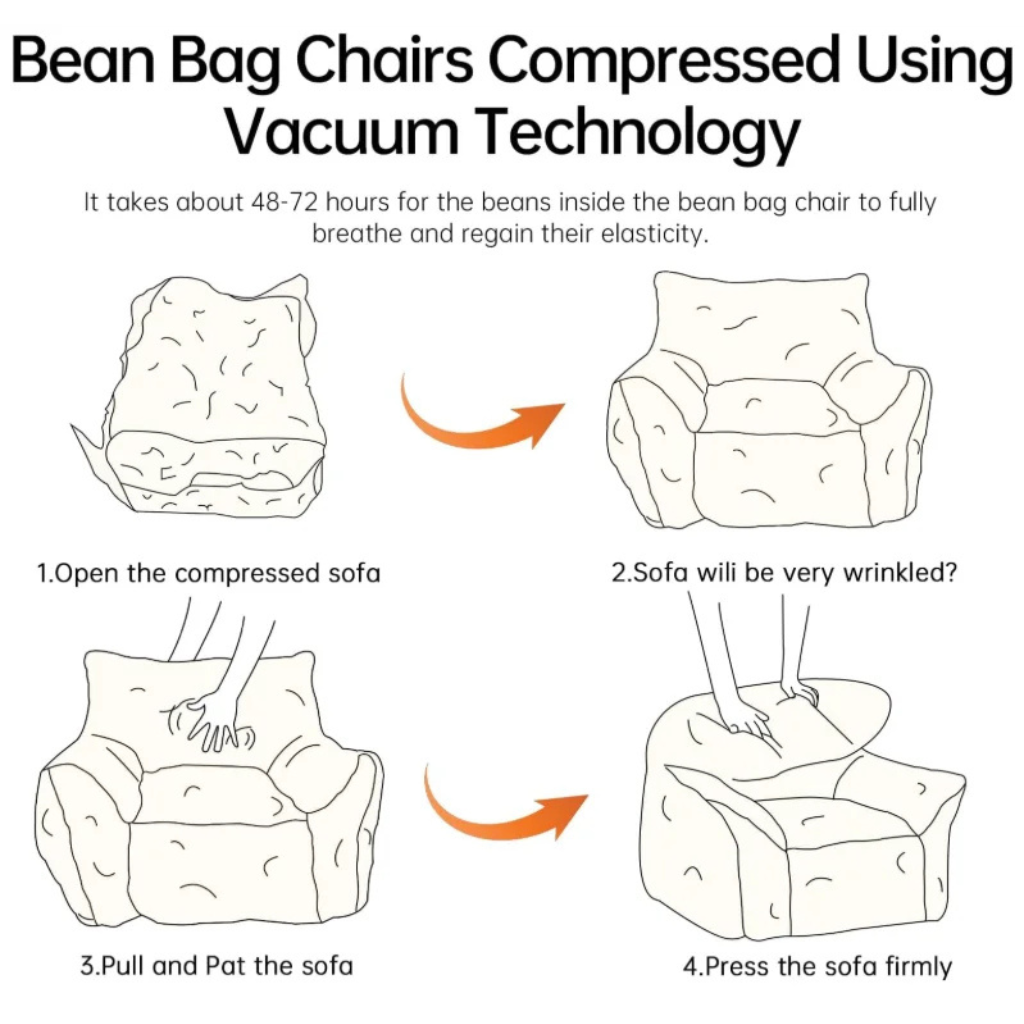 Bean Bag Chairs Compressed Using Vacuum Technology

It takes about 48-72 hours for the beans inside the bean bag chair to fully breathe and regain their elasticity.

1.Open the compressed sofa

2.Sofa wili be very wrinkled?

3.Pull and Pat the sofa

4.Press the sofa firmly